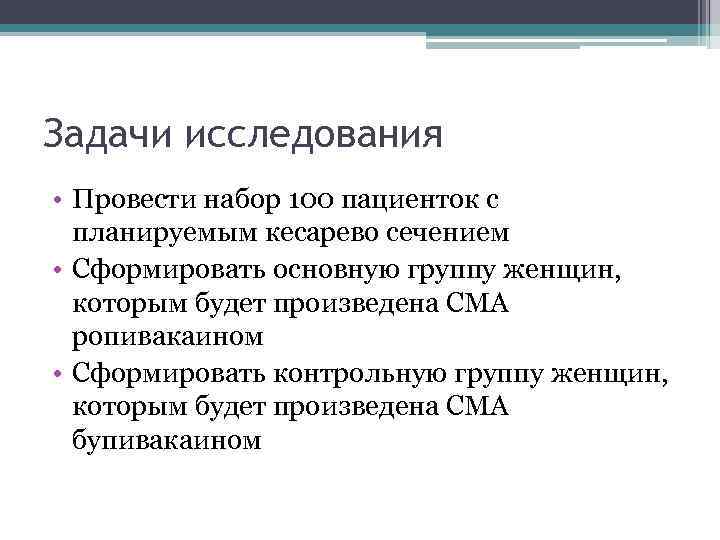 Задачи исследования

• Провести набор 100 пациенток с планируемым кесарево сечением
• Сформировать основную группу женщин, которым будет произведена СМА ропивакаином
• Сформировать контрольную группу женщин, которым будет произведена СМА бупивакаином